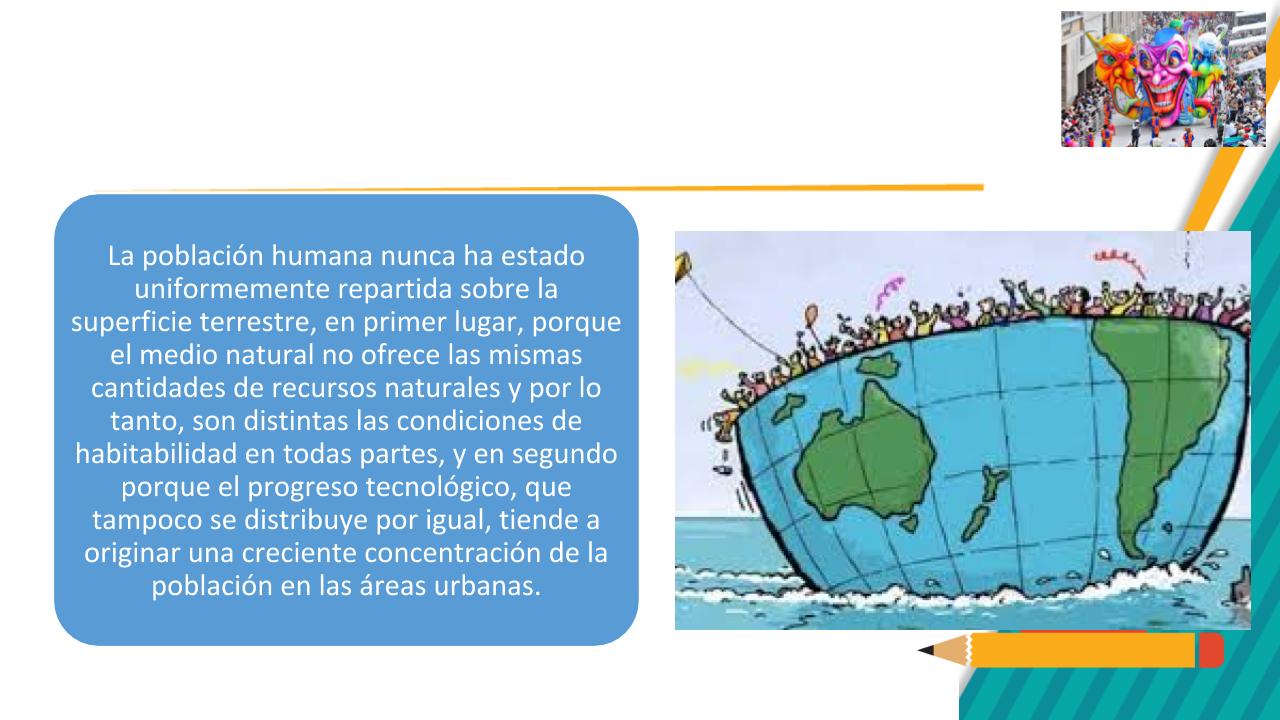 La población humana nunca ha estado uniformemente repartida sobre la superficie terrestre, en primer lugar, porque el medio natural no ofrece las mismas cantidades de recursos naturales y por lo tanto, son distintas las condiciones de habitabilidad en todas partes, y en segundo porque el progreso tecnológico, que tampoco se distribuye por igual, tiende a originar una creciente concentración de la población en las áreas urbanas.